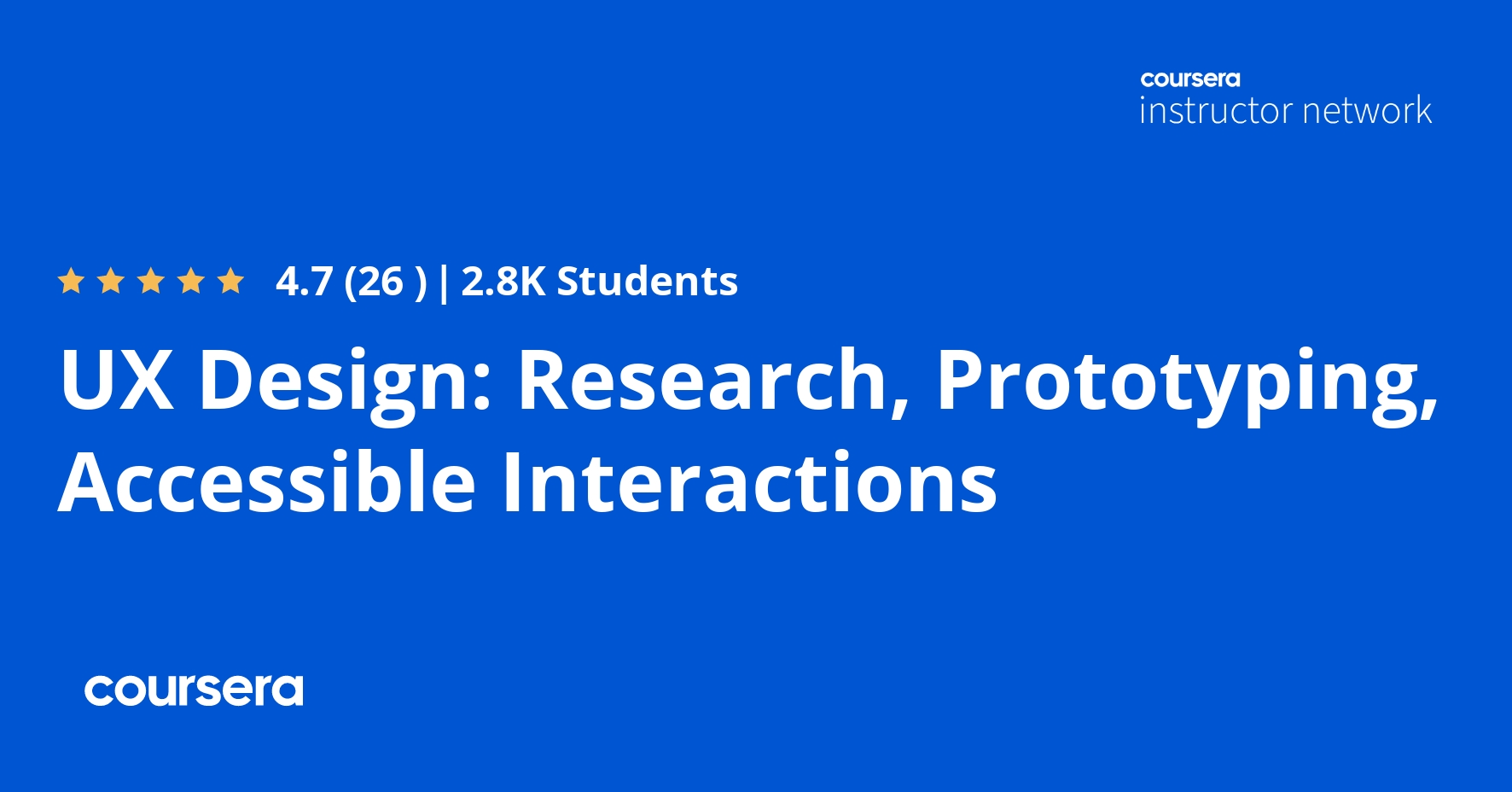 coursera
instructor network

4.7 (26 ) | 2.8K Students

UX Design: Research, Prototyping, Accessible Interactions

coursera